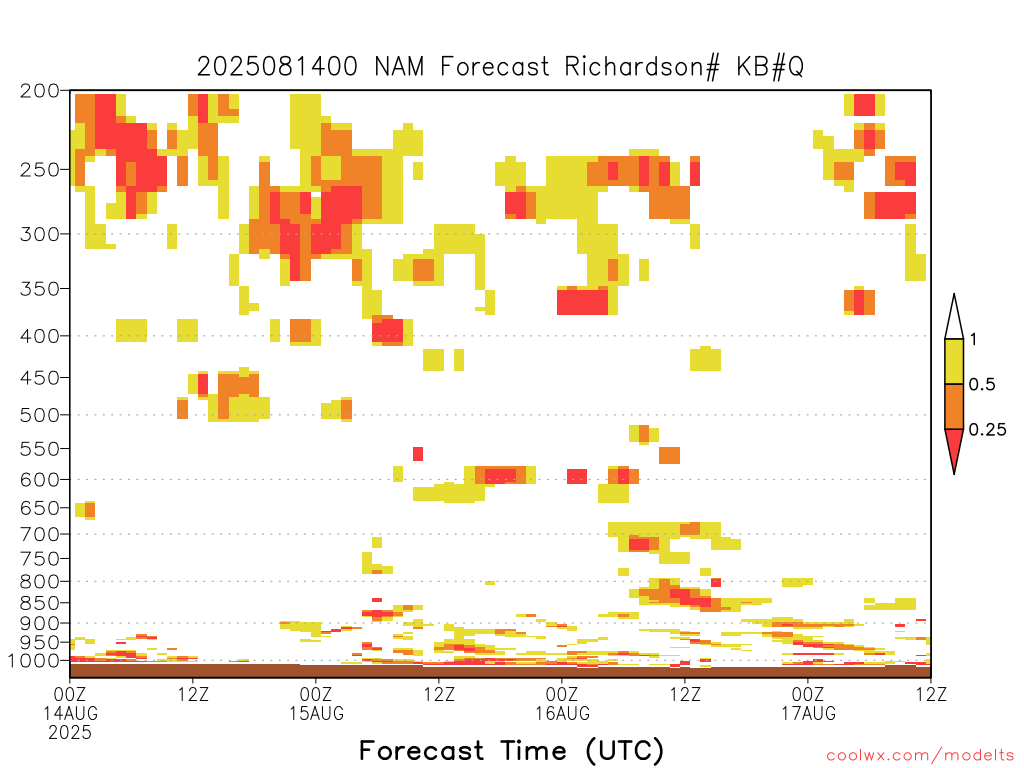 2025081400 NAM Forecast Richardson# KB#Q

200
250
300
350
400
450
500
550
600
650
700
750
800
850
900
950
1000

1
0.5
0.25

00Z 14AUG 2025
12Z
00Z 15AUG
12Z
00Z 16AUG
12Z
00Z 17AUG
12Z

Forecast Time (UTC)

coolwx.com/modelts